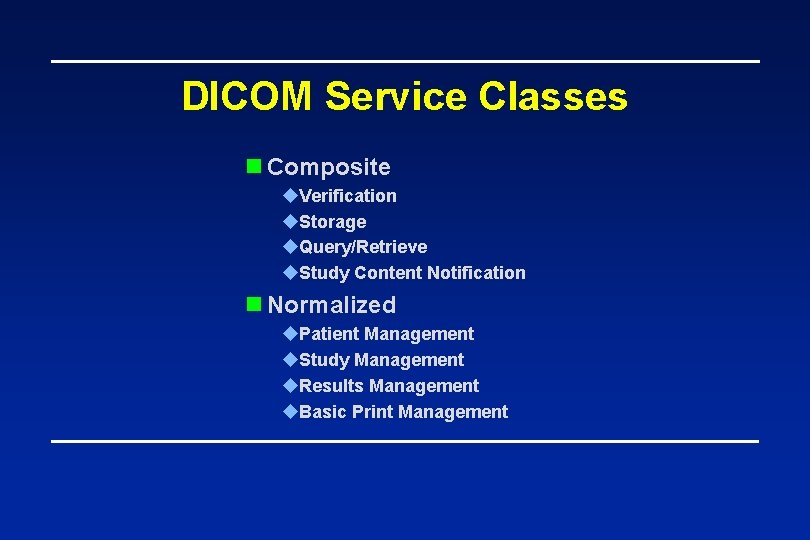 DICOM Service Classes

- Composite
  - Verification
  - Storage
  - Query/Retrieve
  - Study Content Notification
- Normalized
  - Patient Management
  - Study Management
  - Results Management
  - Basic Print Management